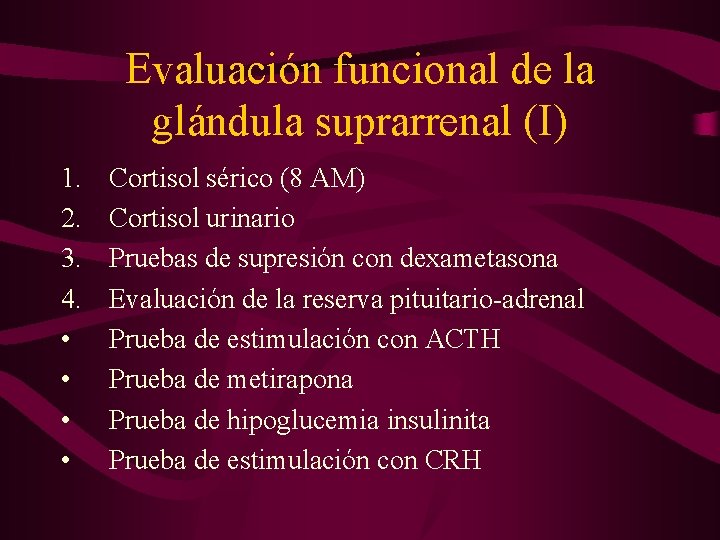 Evaluación funcional de la glándula suprarrenal (I)

1. Cortisol sérico (8 AM)
2. Cortisol urinario
3. Pruebas de supresión con dexametasona
4. Evaluación de la reserva pituitario-adrenal
• Prueba de estimulación con ACTH
• Prueba de metirapona
• Prueba de hipoglucemia insulinita
• Prueba de estimulación con CRH